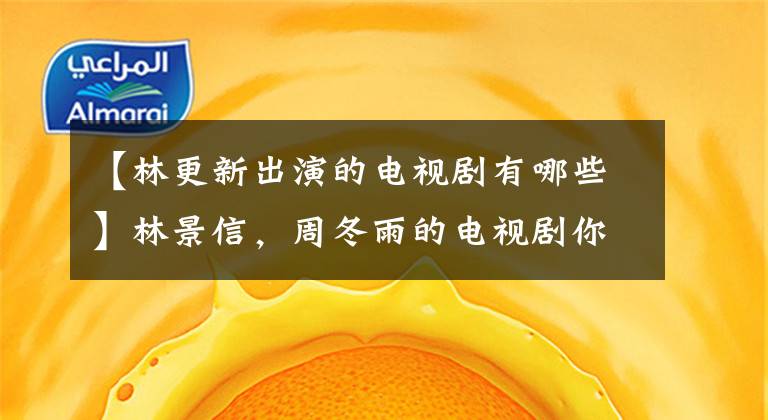 المراعي
Almarai

【林更新出演的电视剧有哪些】林景信，周冬雨的电视剧你